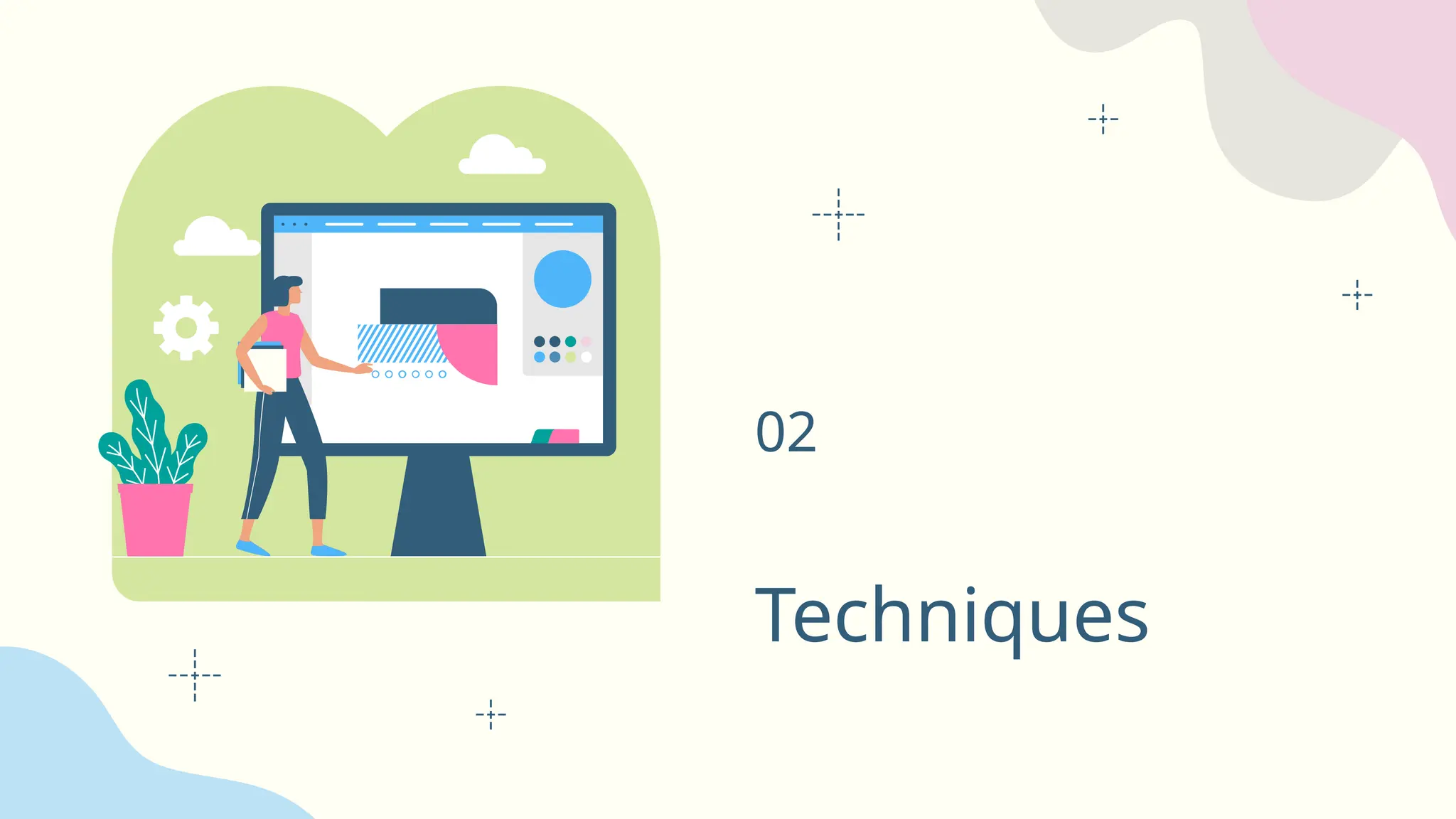 02

Techniques